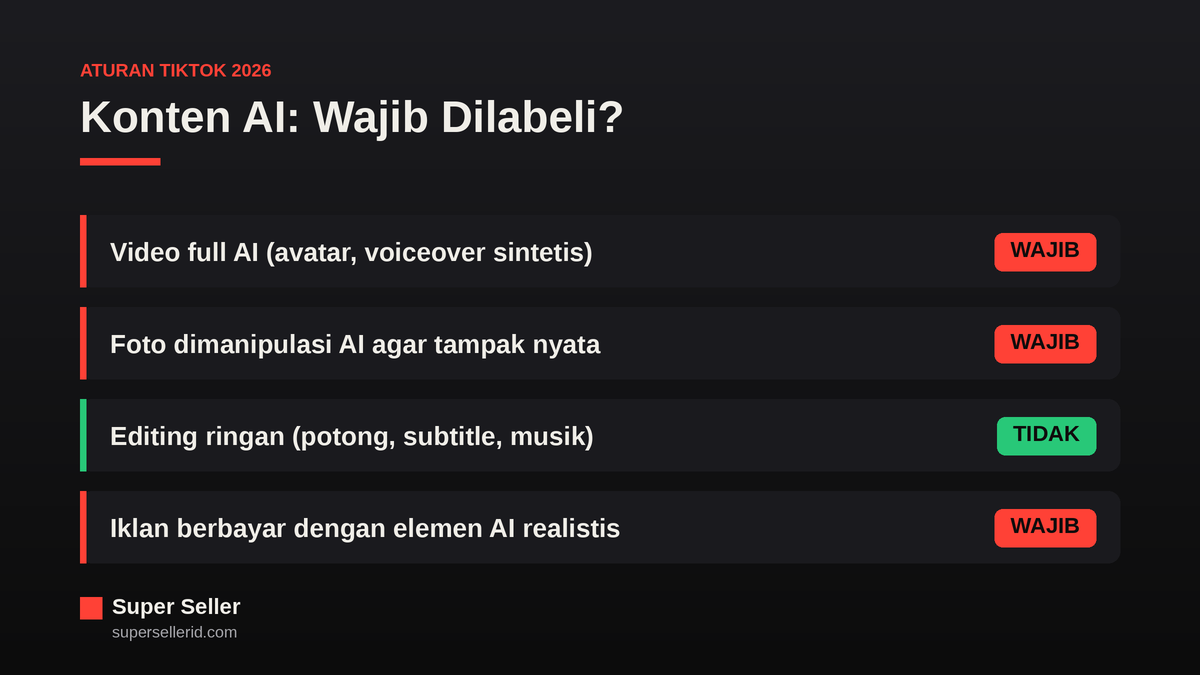 ATURAN TIKTOK 2026

Konten AI: Wajib Dilabeli?

Video full AI (avatar, voiceover sintetis) WAJIB

Foto dimanipulasi AI agar tampak nyata WAJIB

Editing ringan (potong, subtitle, musik) TIDAK

Iklan berbayar dengan elemen AI realistis WAJIB

Super Seller
supersellerid.com